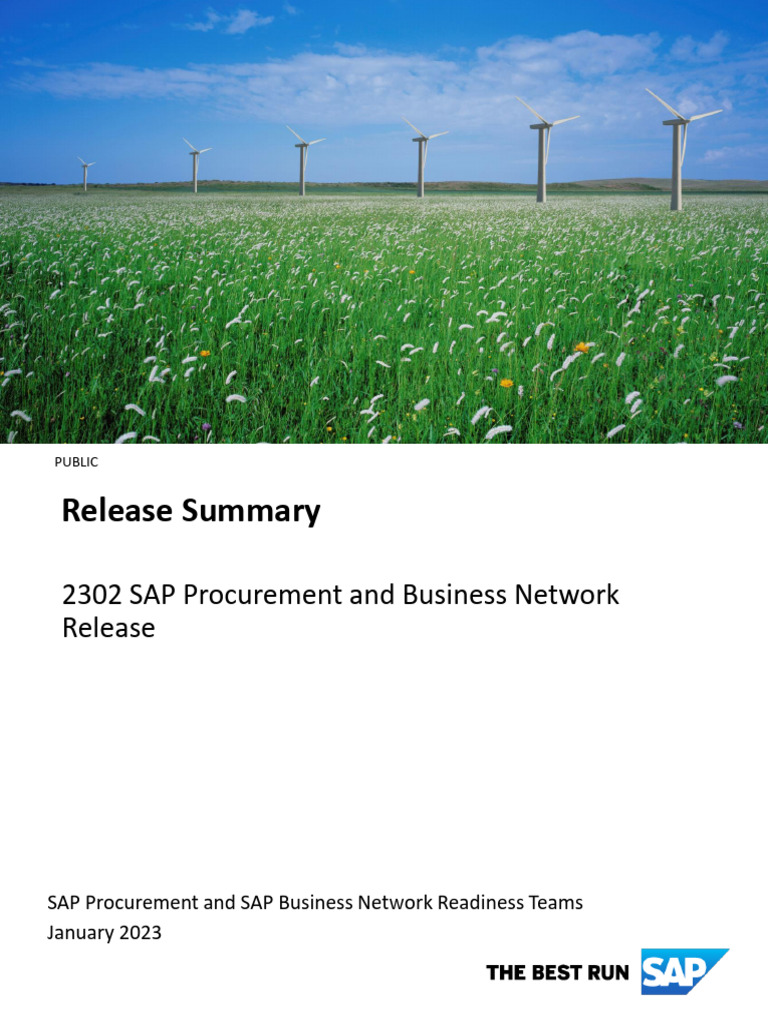 PUBLIC

Release Summary

2302 SAP Procurement and Business Network Release

SAP Procurement and SAP Business Network Readiness Teams
January 2023

THE BEST RUN SAP